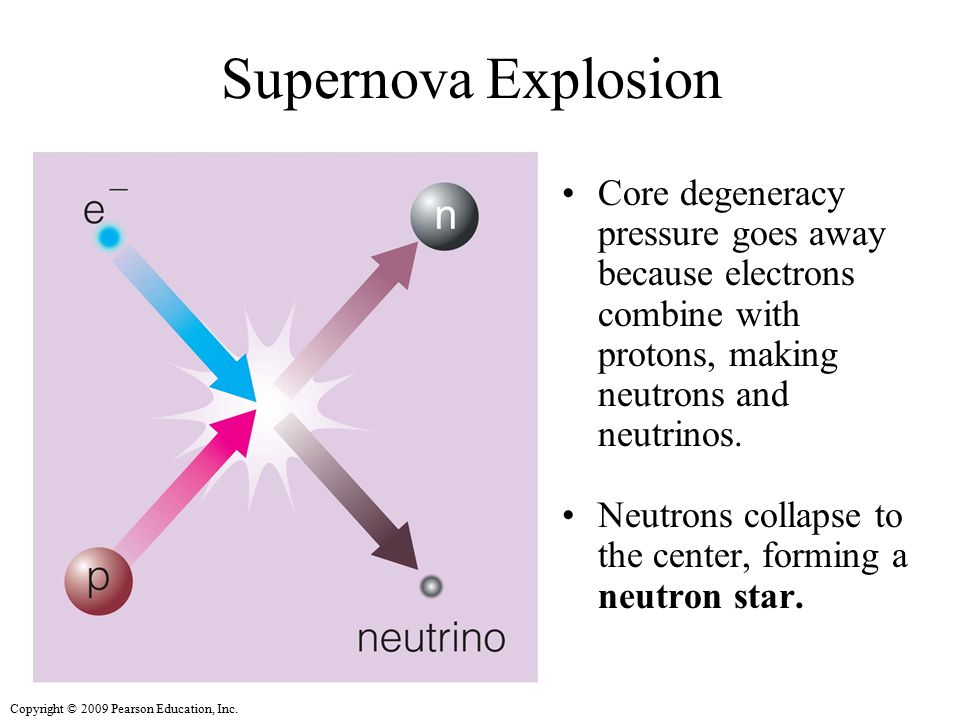 Supernova Explosion

$e^-$

n

p

neutrino

• Core degeneracy pressure goes away because electrons combine with protons, making neutrons and neutrinos.

• Neutrons collapse to the center, forming a **neutron star.**

Copyright © 2009 Pearson Education, Inc.